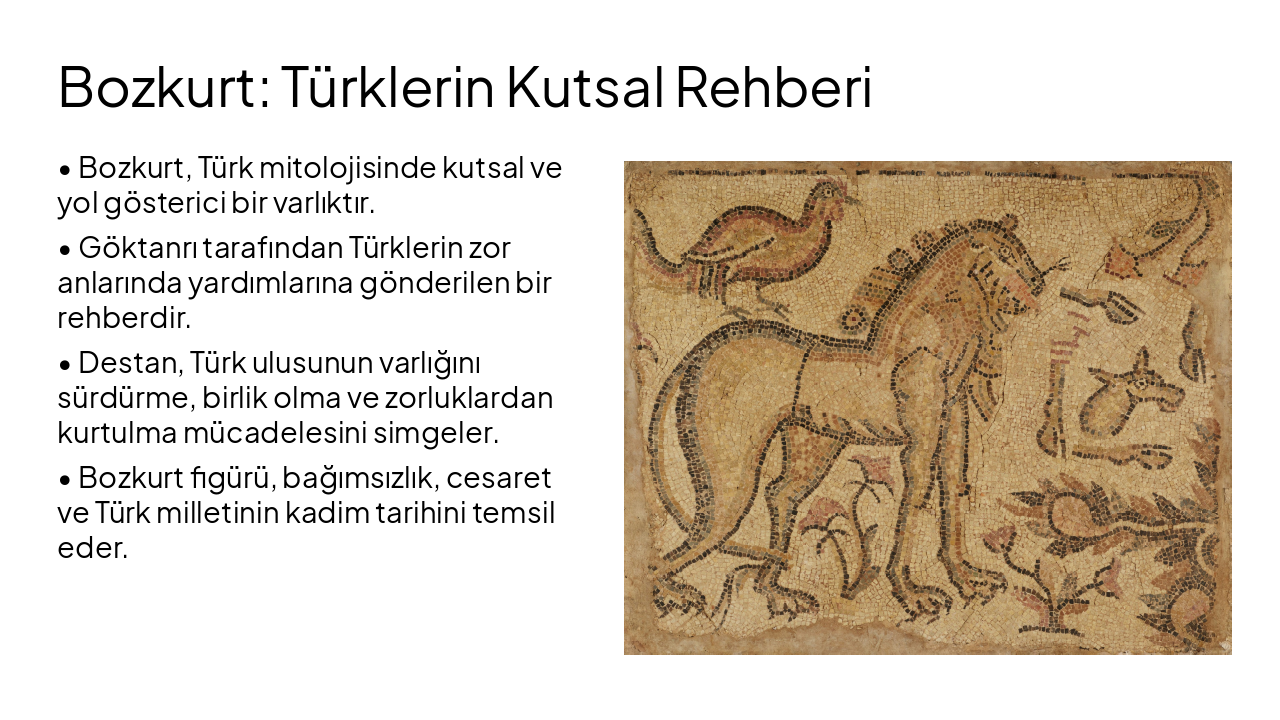 Bozkurt: Türklerin Kutsal Rehberi

• Bozkurt, Türk mitolojisinde kutsal ve yol gösterici bir varlıktır.

• Göktanrı tarafından Türklerin zor anlarında yardımlarına gönderilen bir rehberdir.

• Destan, Türk ulusunun varlığını sürdürme, birlik olma ve zorluklardan kurtulma mücadelesini simgeler.

• Bozkurt figürü, bağımsızlık, cesaret ve Türk milletinin kadim tarihini temsil eder.